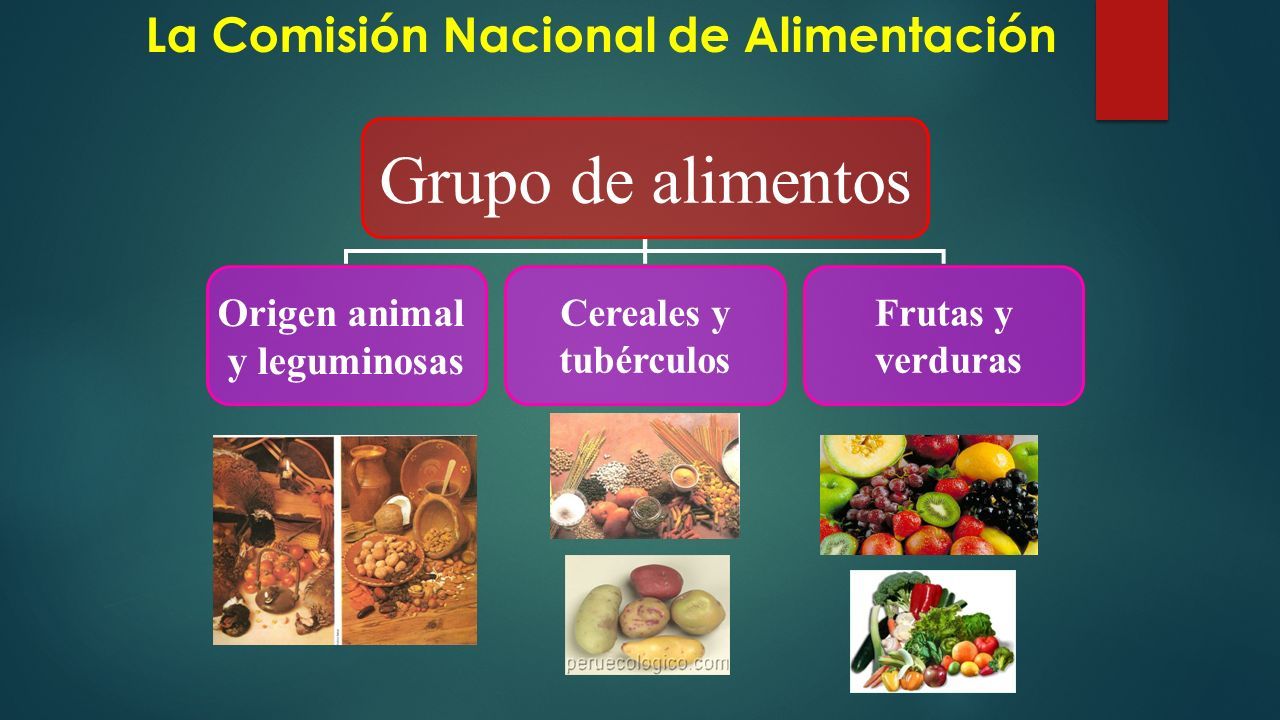 La Comisión Nacional de Alimentación

Grupo de alimentos

Origen animal y leguminosas

Cereales y tubérculos

Frutas y verduras

peruecologico.com